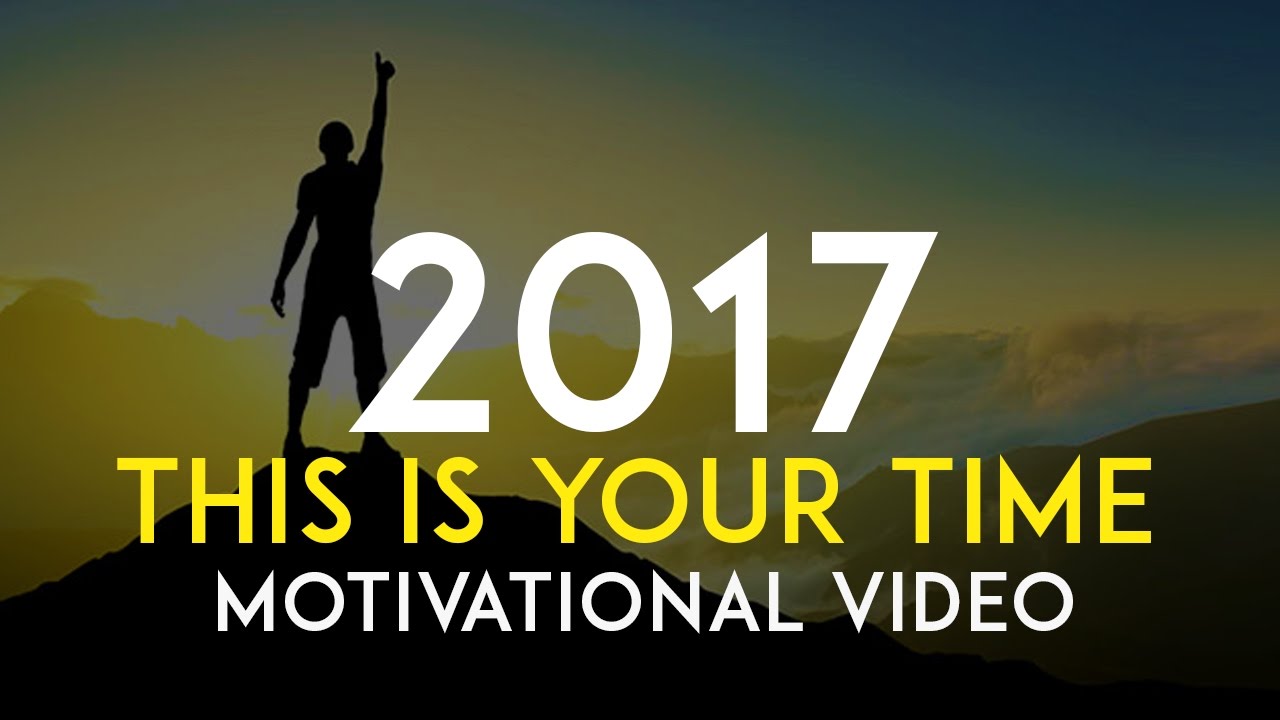 2017
THIS IS YOUR TIME
MOTIVATIONAL VIDEO